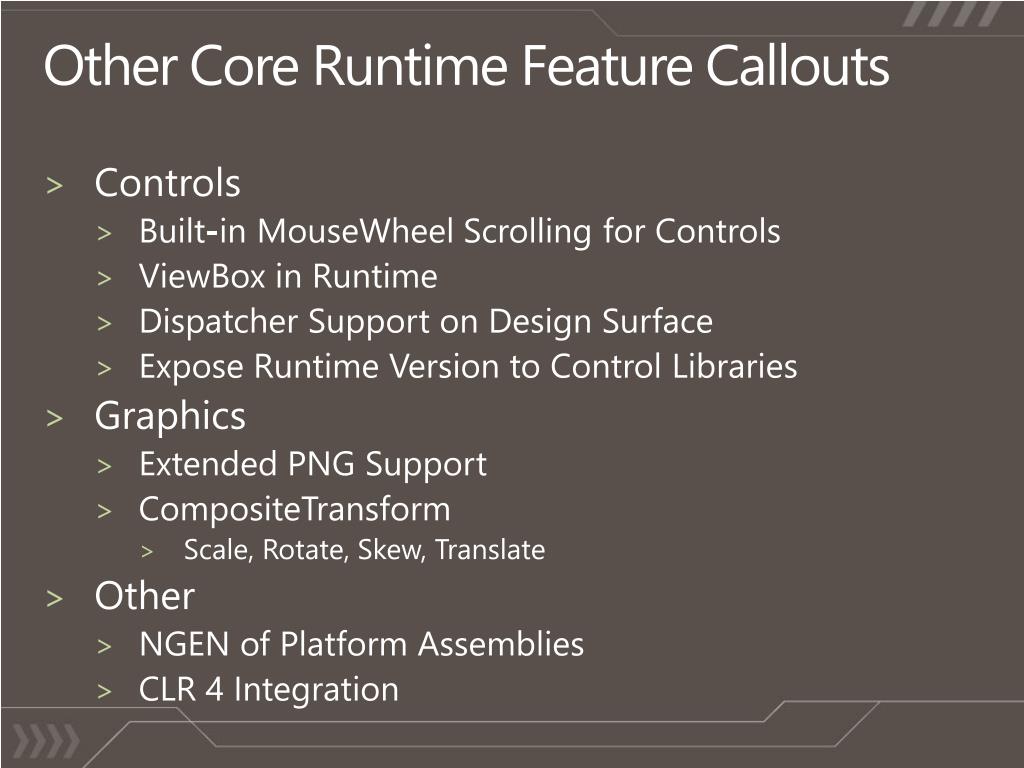 Other Core Runtime Feature Callouts

> Controls
> Built-in MouseWheel Scrolling for Controls
> ViewBox in Runtime
> Dispatcher Support on Design Surface
> Expose Runtime Version to Control Libraries
> Graphics
> Extended PNG Support
> CompositeTransform
> Scale, Rotate, Skew, Translate
> Other
> NGEN of Platform Assemblies
> CLR 4 Integration